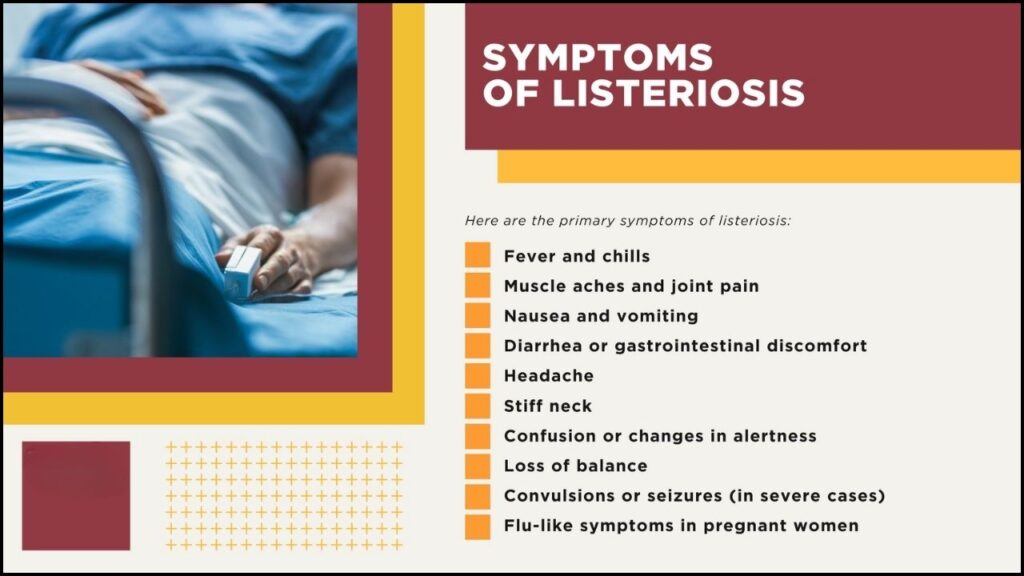 SYMPTOMS OF LISTERIOSIS

Here are the primary symptoms of listeriosis:

Fever and chills
Muscle aches and joint pain
Nausea and vomiting
Diarrhea or gastrointestinal discomfort
Headache
Stiff neck
Confusion or changes in alertness
Loss of balance
Convulsions or seizures (in severe cases)
Flu-like symptoms in pregnant women